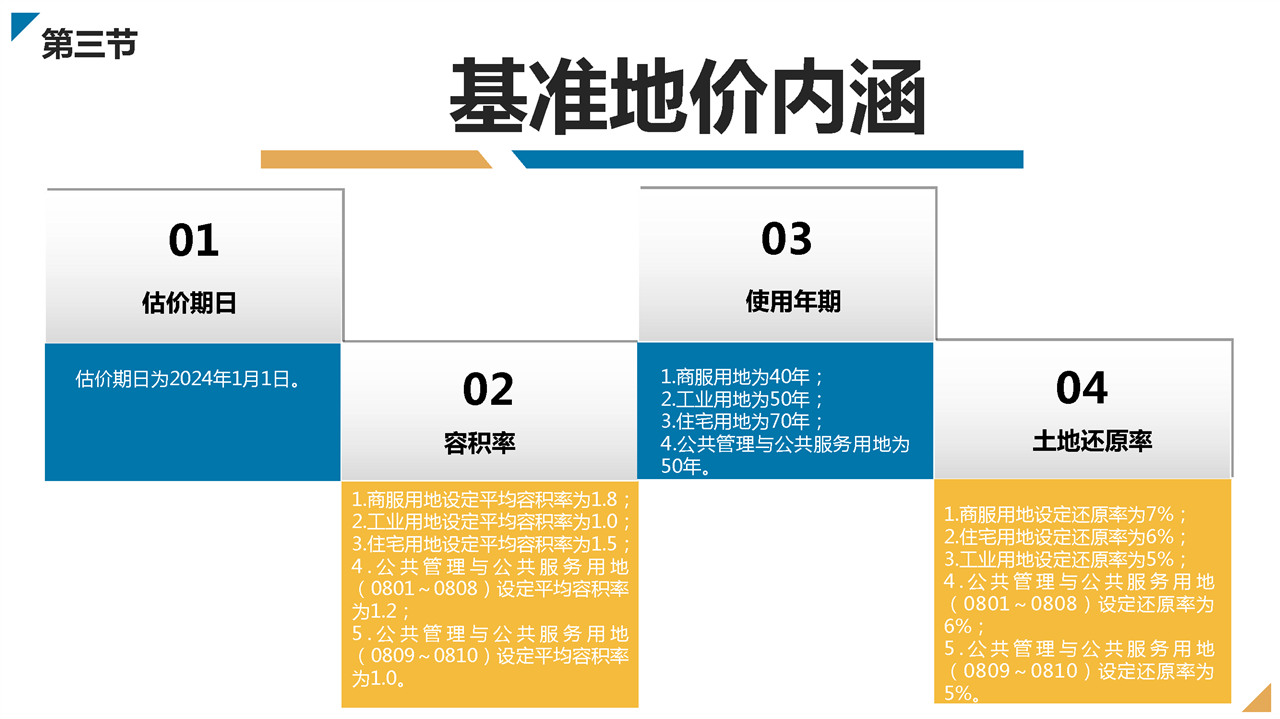 第三节

基准地价内涵

01

估价期日

估价期日为2024年1月1日。

02

容积率

1.商服用地设定平均容积率为1.8；
2.工业用地设定平均容积率为1.0；
3.住宅用地设定平均容积率为1.5；
4.公共管理与公共服务用地（0801～0808）设定平均容积率为1.2；
5.公共管理与公共服务用地（0809～0810）设定平均容积率为1.0。

03

使用年期

1.商服用地为40年；
2.工业用地为50年；
3.住宅用地为70年；
4.公共管理与公共服务用地为50年。

04

土地还原率

1.商服用地设定还原率为7%；
2.住宅用地设定还原率为6%；
3.工业用地设定还原率为5%；
4.公共管理与公共服务用地（0801～0808）设定还原率为6%；
5.公共管理与公共服务用地（0809～0810）设定还原率为5%。